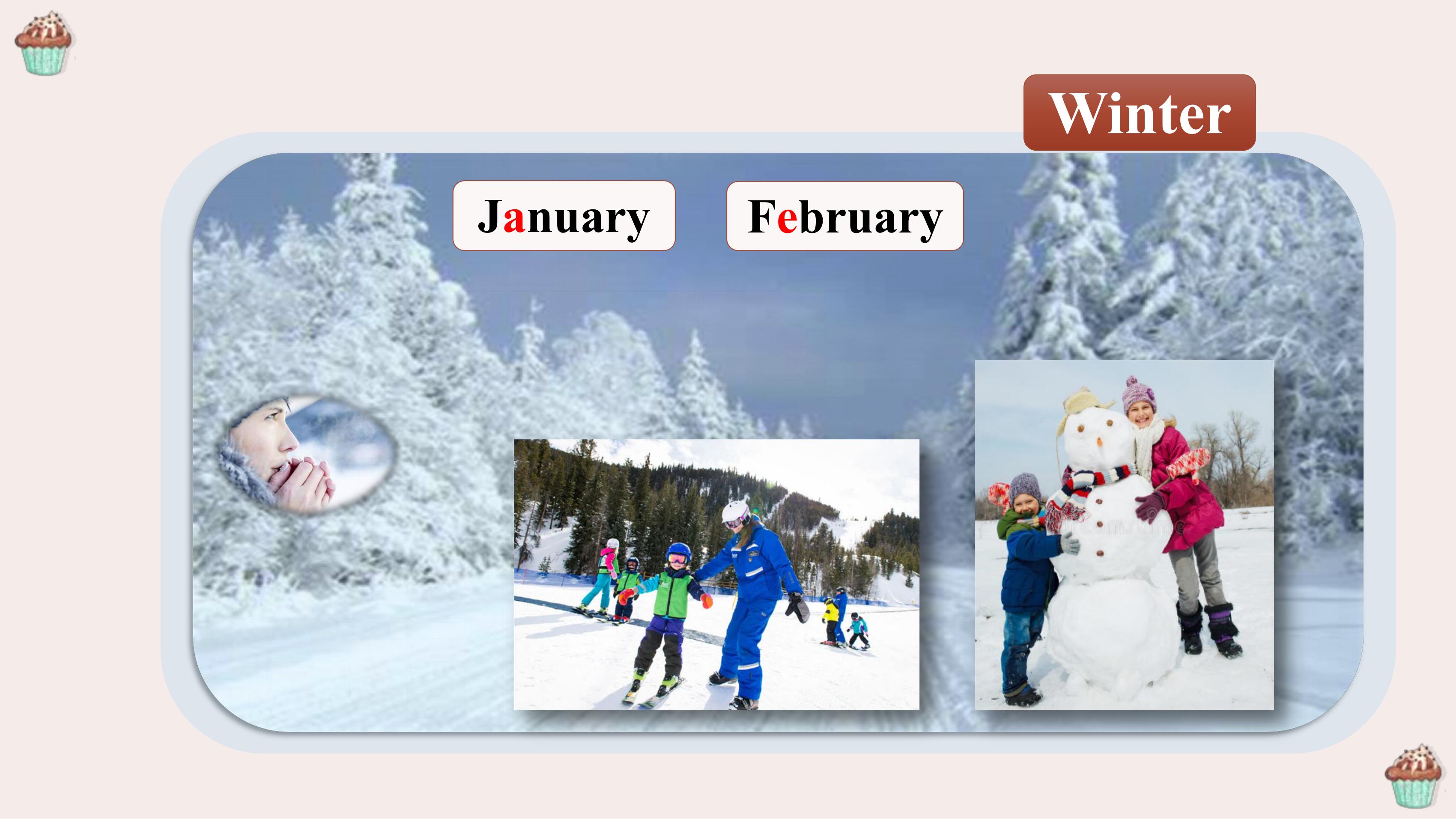 Winter

January

February